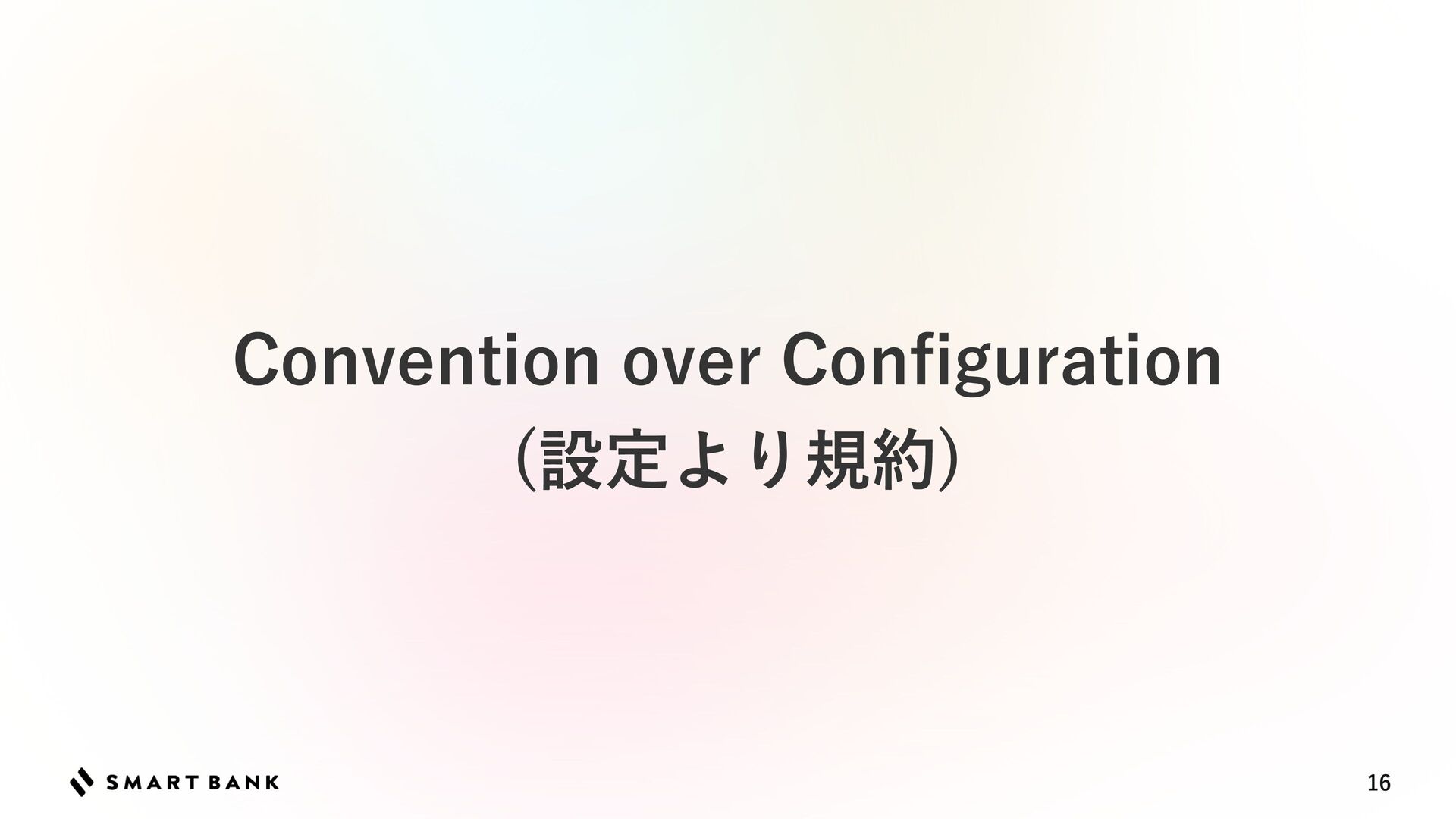 Convention over Configuration
（設定より規約）

SMART BANK

16